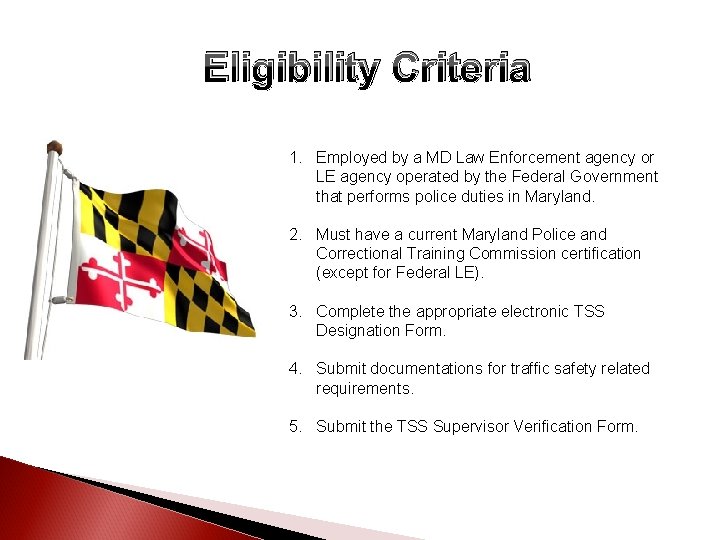 Eligibility Criteria

1. Employed by a MD Law Enforcement agency or LE agency operated by the Federal Government that performs police duties in Maryland.

2. Must have a current Maryland Police and Correctional Training Commission certification (except for Federal LE).

3. Complete the appropriate electronic TSS Designation Form.

4. Submit documentations for traffic safety related requirements.

5. Submit the TSS Supervisor Verification Form.